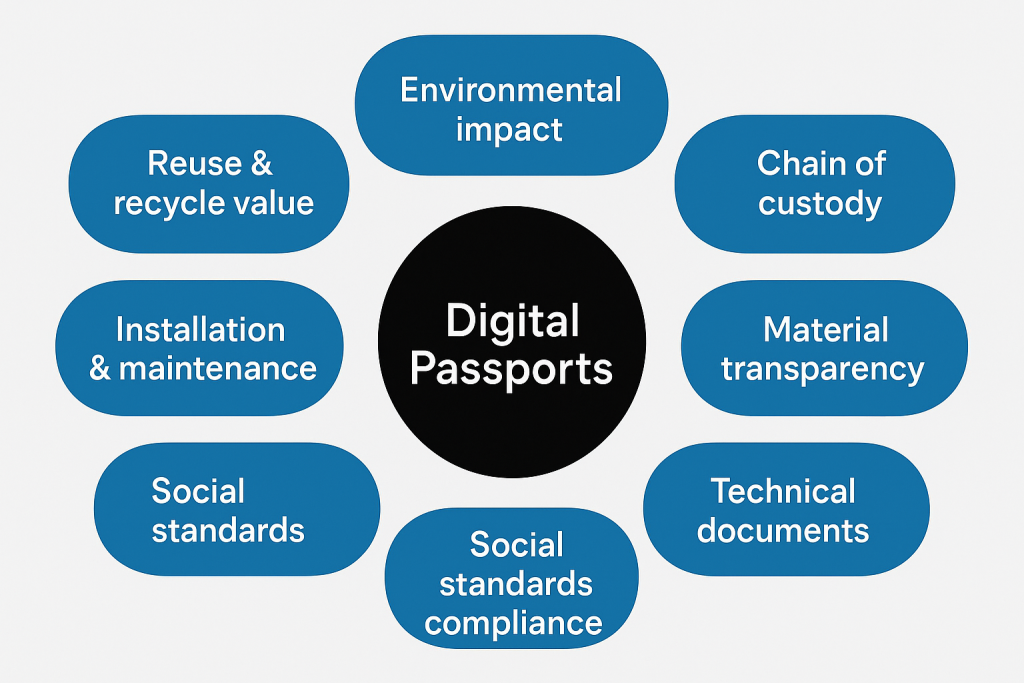 Digital Passports

Environmental impact

Chain of custody

Material transparency

Technical documents

Social standards compliance

Social standards

Installation & maintenance

Reuse & recycle value